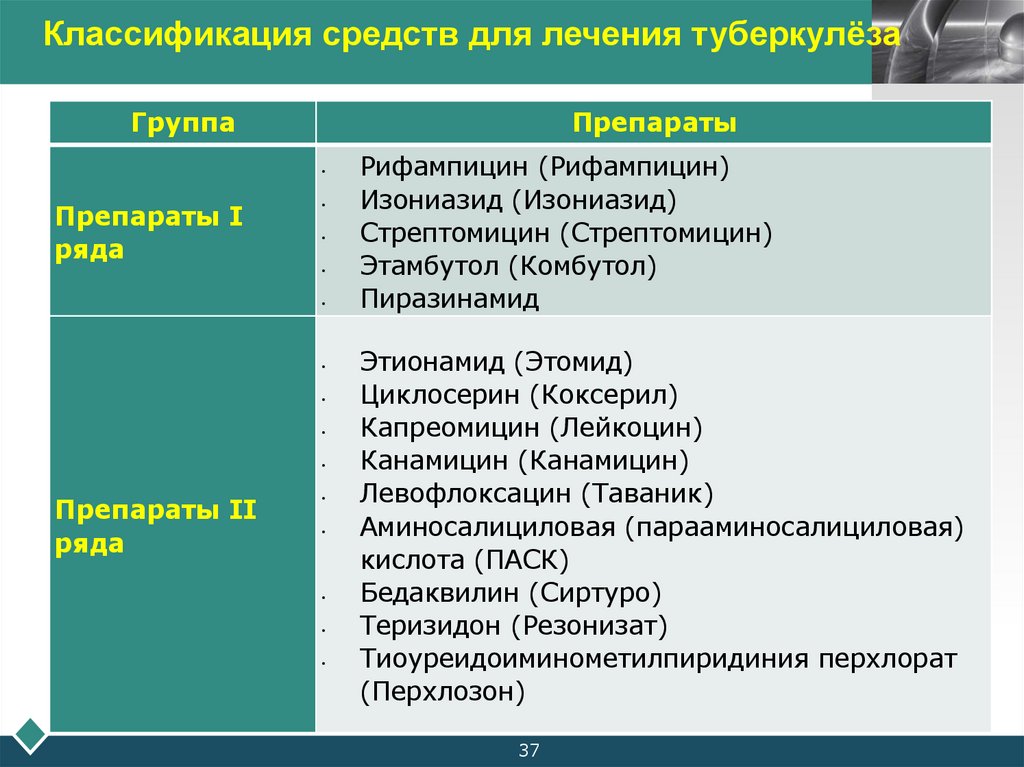 Классификация средств для лечения туберкулёза

| Группа | Препараты |
|---|---|
| Препараты I ряда | • Рифампицин (Рифампицин) • Изониазид (Изониазид) • Стрептомицин (Стрептомицин) • Этамбутол (Комбутол) • Пиразинамид |
| Препараты II ряда | • Этионамид (Этомид) • Циклосерин (Коксерил) • Капреомицин (Лейкоцин) • Канамицин (Канамицин) • Левофлоксацин (Таваник) • Аминосалициловая (парааминосалициловая) кислота (ПАСК) • Бедаквилин (Сиртуро) • Теризидон (Резонизат) • Тиоуреидоиминометилпиридиния перхлорат (Перхлозон) |

37